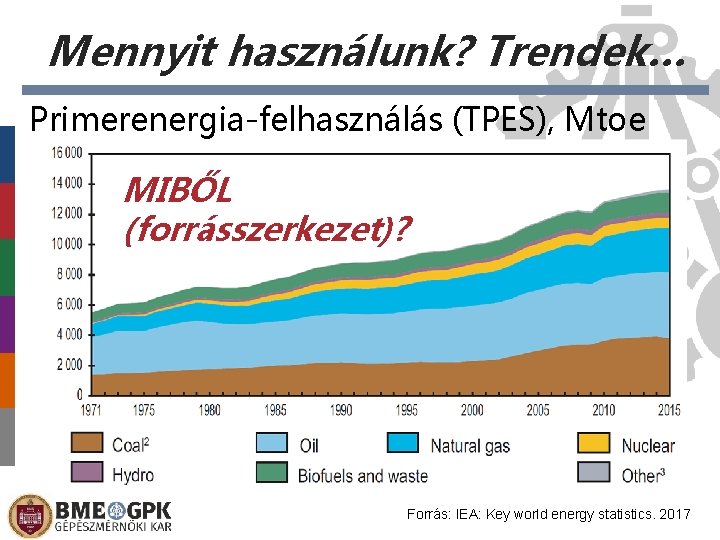 Mennyit használunk? Trendek…

Primerenergia-felhasználás (TPES), Mtoe

MIBŐL (forrásszerkezet)?

16 000
14 000
12 000
10 000
8 000
6 000
4 000
2 000
0

1971 1975 1980 1985 1990 1995 2000 2005 2010 2015

Coal$^2$
Oil
Natural gas
Nuclear
Hydro
Biofuels and waste
Other$^3$

BME GPK
GÉPÉSZMÉRNÖKI KAR

Forrás: IEA: Key world energy statistics. 2017